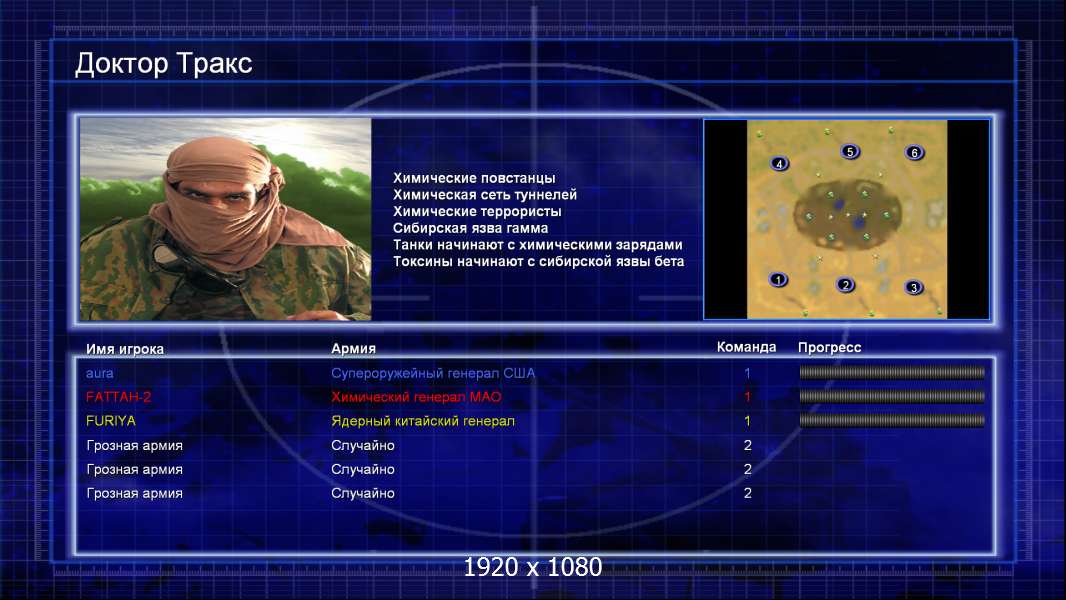 Доктор Тракс

Химические повстанцы
Химическая сеть туннелей
Химические террористы
Сибирская язва гамма
Танки начинают с химическими зарядами
Токсины начинают с сибирской язвы бета

4 5 6
1 2 3

| Имя игрока | Армия | Команда | Прогресс |
|---|---|---|---|
| aura | Супероружейный генерал США | 1 | |
| FATTAH-2 | Химический генерал МАО | 1 | |
| FURIYA | Ядерный китайский генерал | 1 | |
| Грозная армия | Случайно | 2 | |
| Грозная армия | Случайно | 2 | |
| Грозная армия | Случайно | 2 | |

1920 x 1080